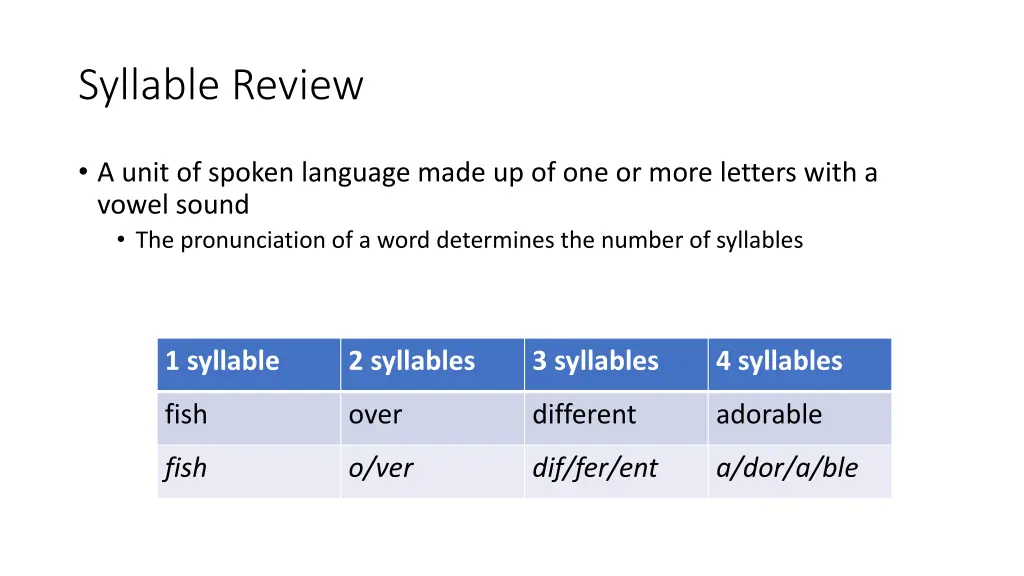 Syllable Review

• A unit of spoken language made up of one or more letters with a vowel sound
  • The pronunciation of a word determines the number of syllables

| 1 syllable | 2 syllables | 3 syllables | 4 syllables |
|---|---|---|---|
| fish | over | different | adorable |
| fish | o/ver | dif/fer/ent | a/dor/a/ble |